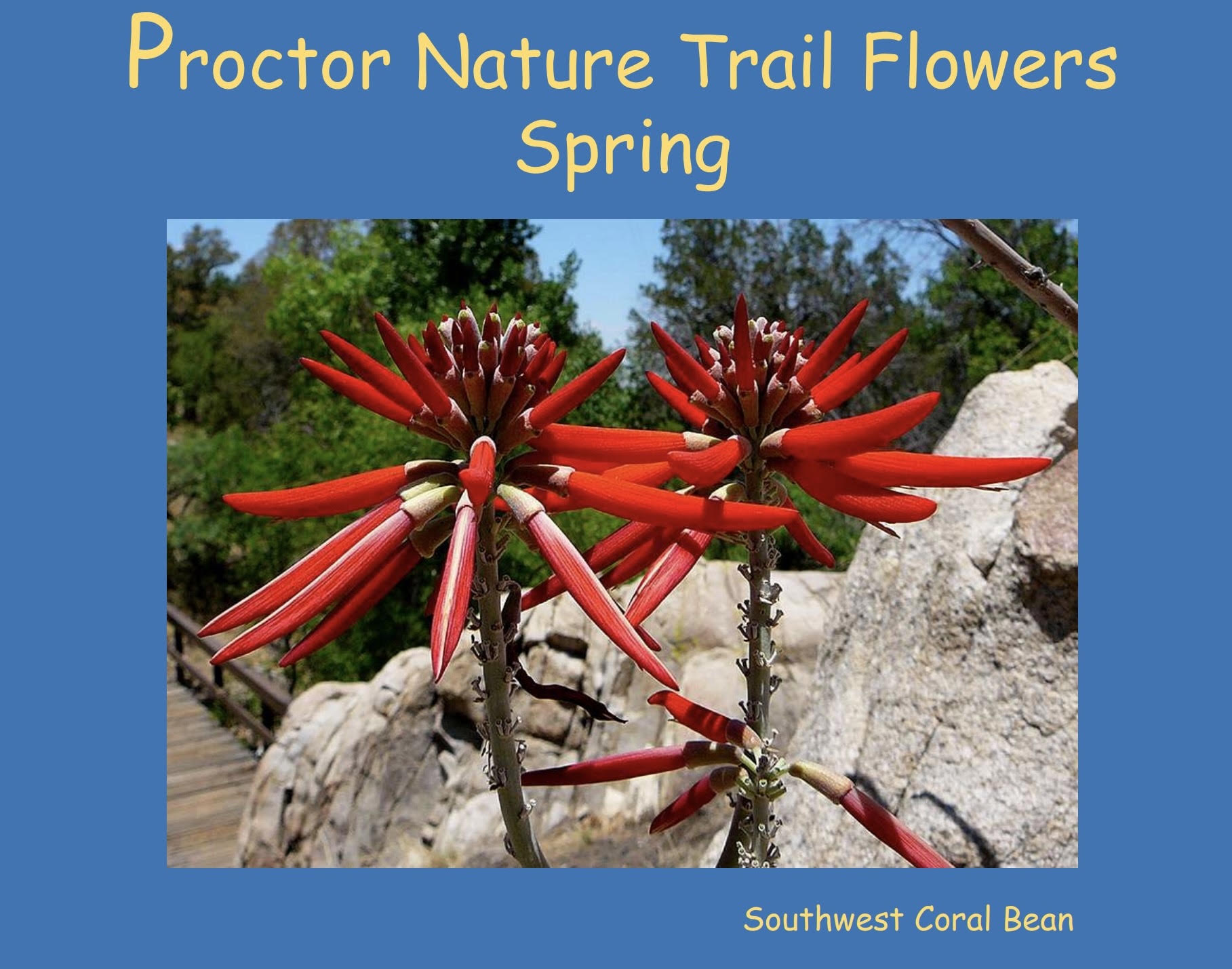 Proctor Nature Trail Flowers
Spring

Southwest Coral Bean